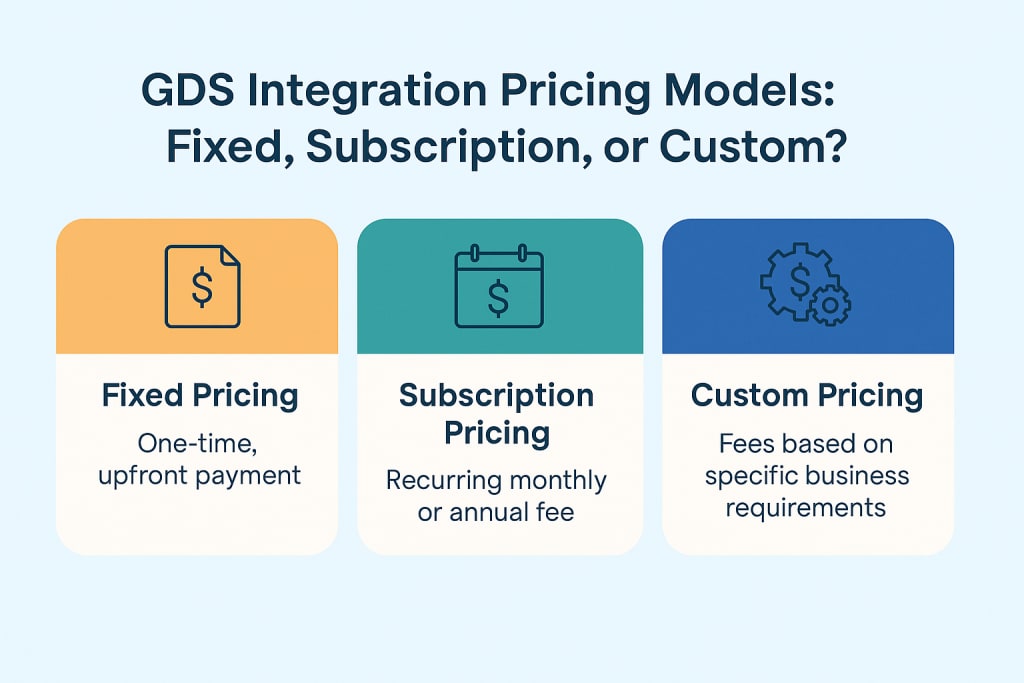 GDS Integration Pricing Models: Fixed, Subscription, or Custom?

$

Fixed Pricing

One-time, upfront payment

$

Subscription Pricing

Recurring monthly or annual fee

$

Custom Pricing

Fees based on specific business requirements